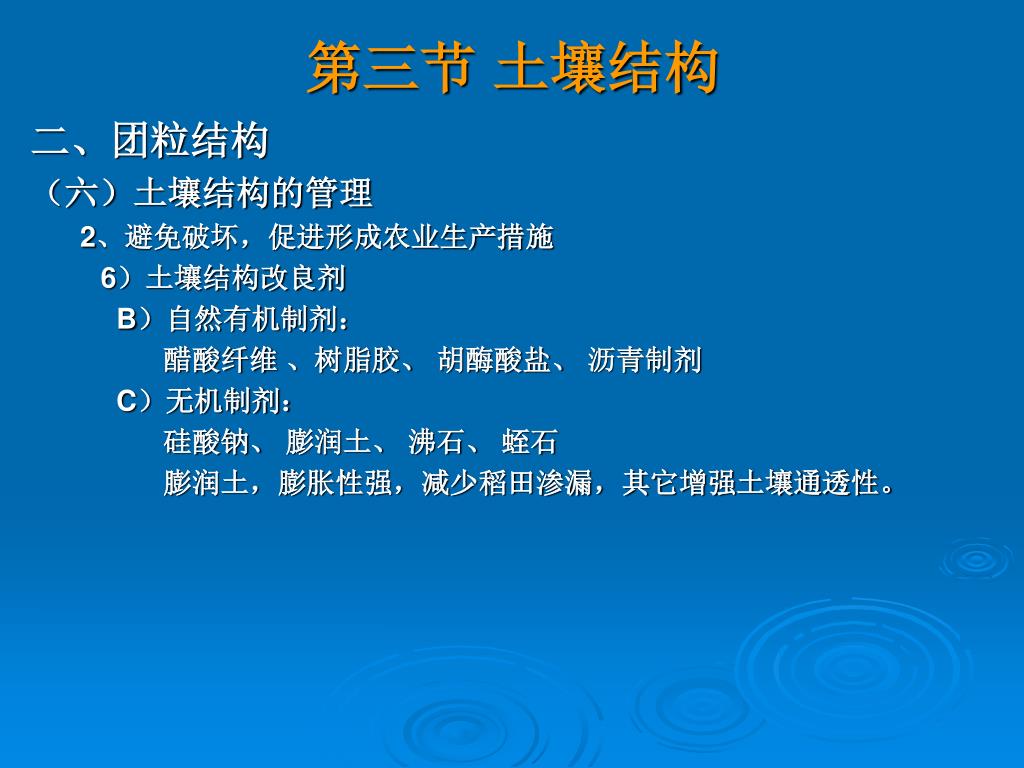 第三节 土壤结构

二、团粒结构

（六）土壤结构的管理

2、避免破坏，促进形成农业生产措施

6）土壤结构改良剂

B）自然有机制剂：

醋酸纤维 、树脂胶、 胡酶酸盐、 沥青制剂

C）无机制剂：

硅酸钠、 膨润土、 沸石、 蛭石

膨润土，膨胀性强，减少稻田渗漏，其它增强土壤通透性。